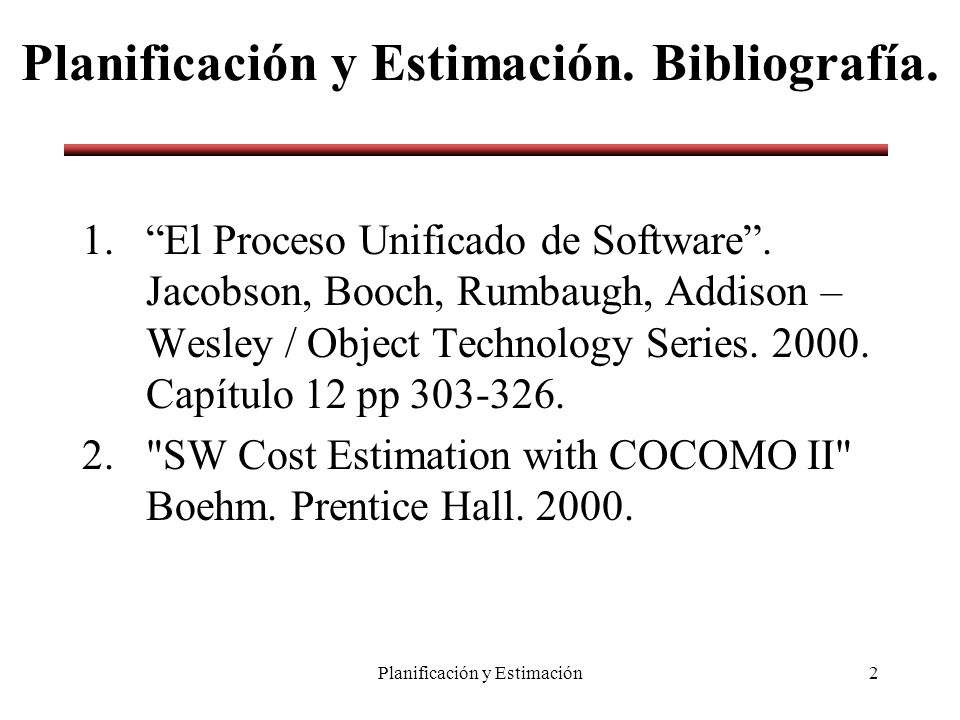 Planificación y Estimación. Bibliografía.

1. “El Proceso Unificado de Software”. Jacobson, Booch, Rumbaugh, Addison – Wesley / Object Technology Series. 2000. Capítulo 12 pp 303-326.

2. "SW Cost Estimation with COCOMO II" Boehm. Prentice Hall. 2000.

Planificación y Estimación

2